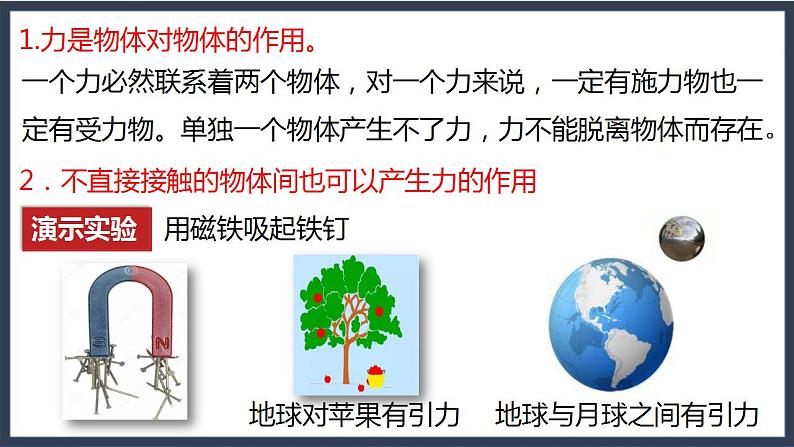 1.力是物体对物体的作用。

一个力必然联系着两个物体，对一个力来说，一定有施力物也一定有受力物。单独一个物体产生不了力，力不能脱离物体而存在。

2．不直接接触的物体间也可以产生力的作用

演示实验 用磁铁吸起铁钉

S N

地球对苹果有引力

地球与月球之间有引力